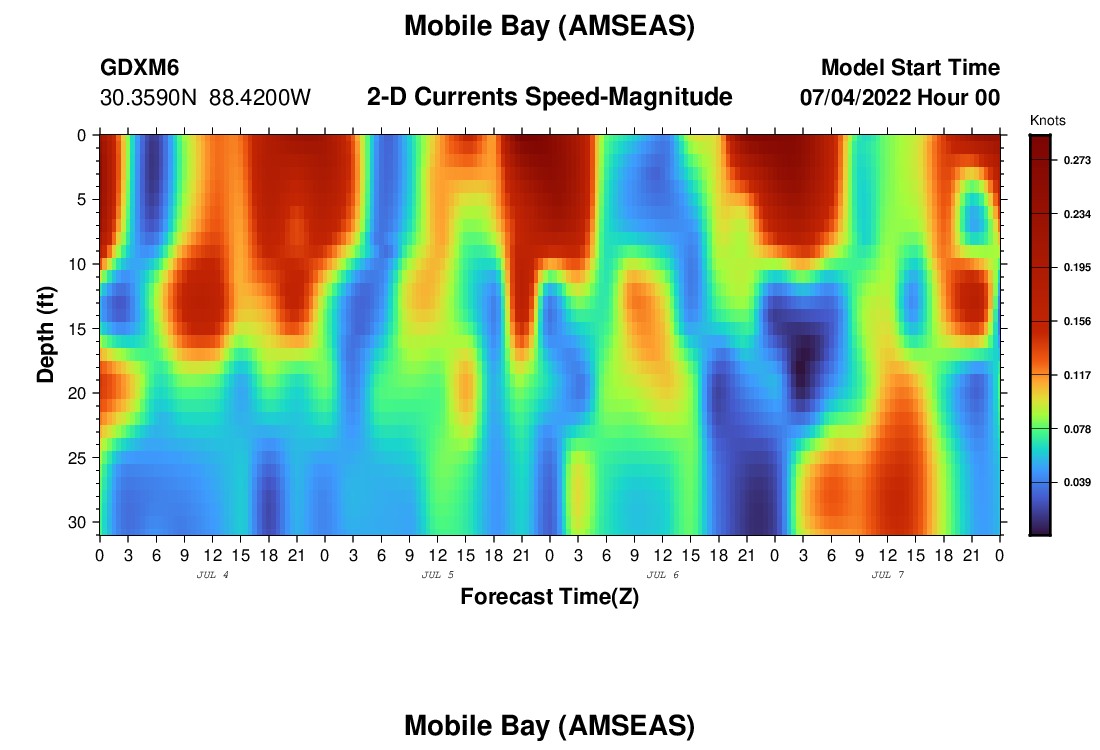 Mobile Bay (AMSEAS)

GDXM6
30.3590N 88.4200W

2-D Currents Speed-Magnitude

Model Start Time
07/04/2022 Hour 00

Knots
0.273
0.234
0.195
0.156
0.117
0.078
0.039

Depth (ft)
0
5
10
15
20
25
30

0 3 6 9 12 15 18 21 0 3 6 9 12 15 18 21 0 3 6 9 12 15 18 21 0 3 6 9 12 15 18 21 0
JUL 4
JUL 5
JUL 6
JUL 7

Forecast Time(Z)

Mobile Bay (AMSEAS)